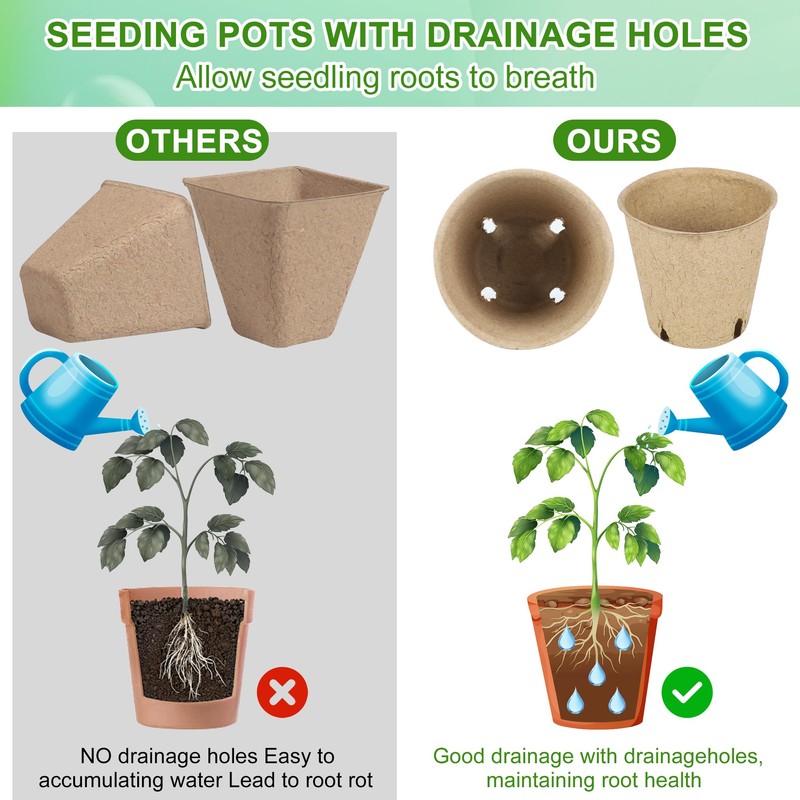 SEEDING POTS WITH DRAINAGE HOLES
Allow seedling roots to breath

OTHERS

NO drainage holes Easy to accumulating water Lead to root rot

OURS

Good drainage with drainageholes, maintaining root health